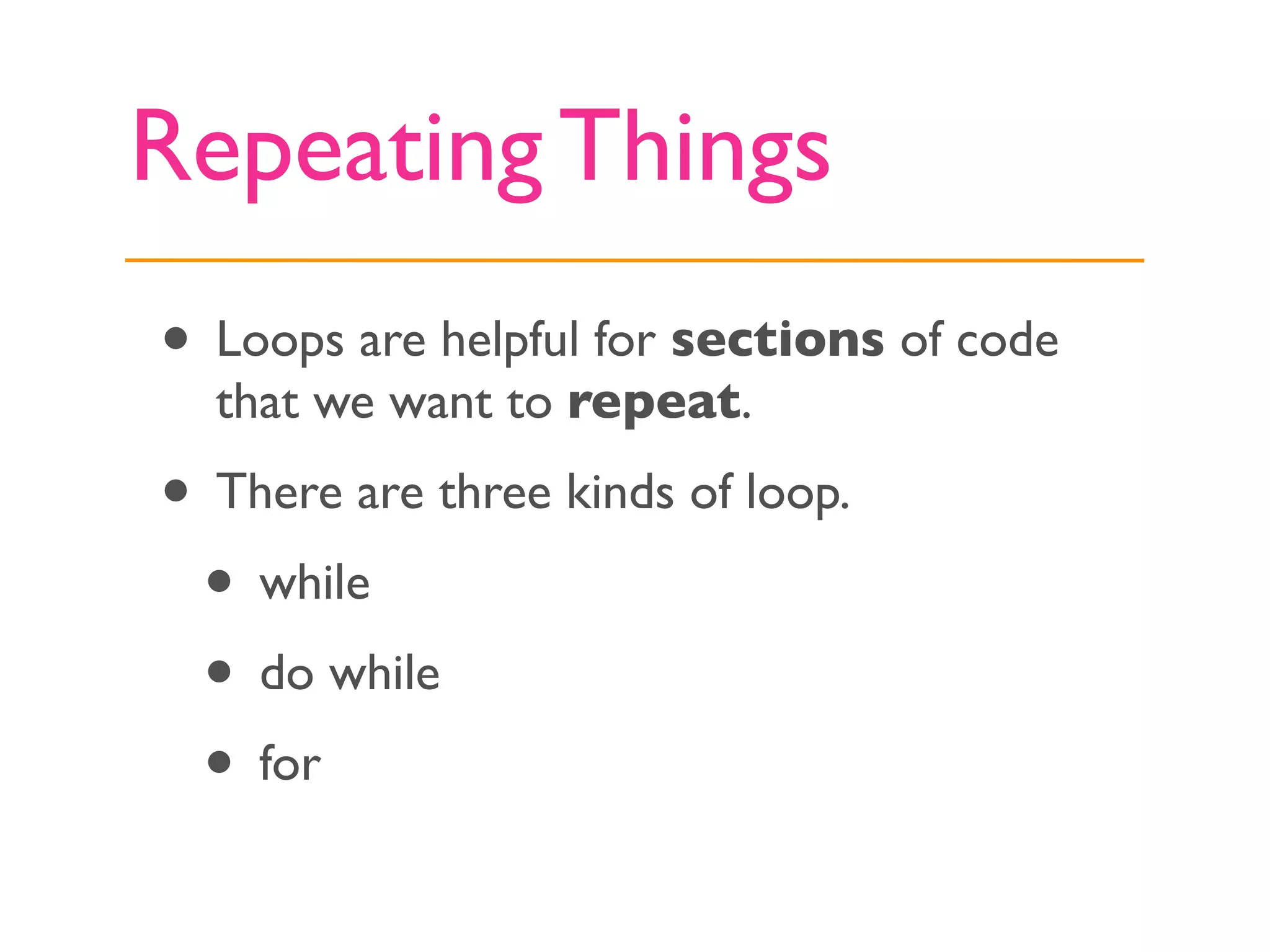 Repeating Things

- Loops are helpful for **sections** of code that we want to **repeat**.
- There are three kinds of loop.
  - while
  - do while
  - for